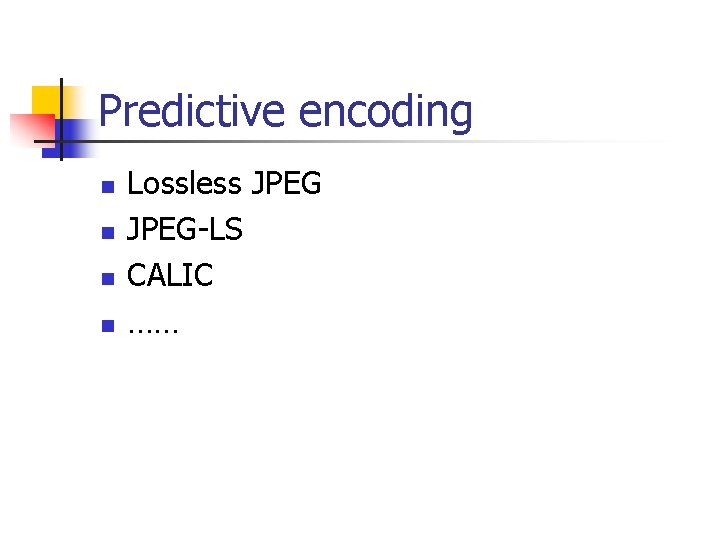 Predictive encoding

- Lossless JPEG
- JPEG-LS
- CALIC
- ……